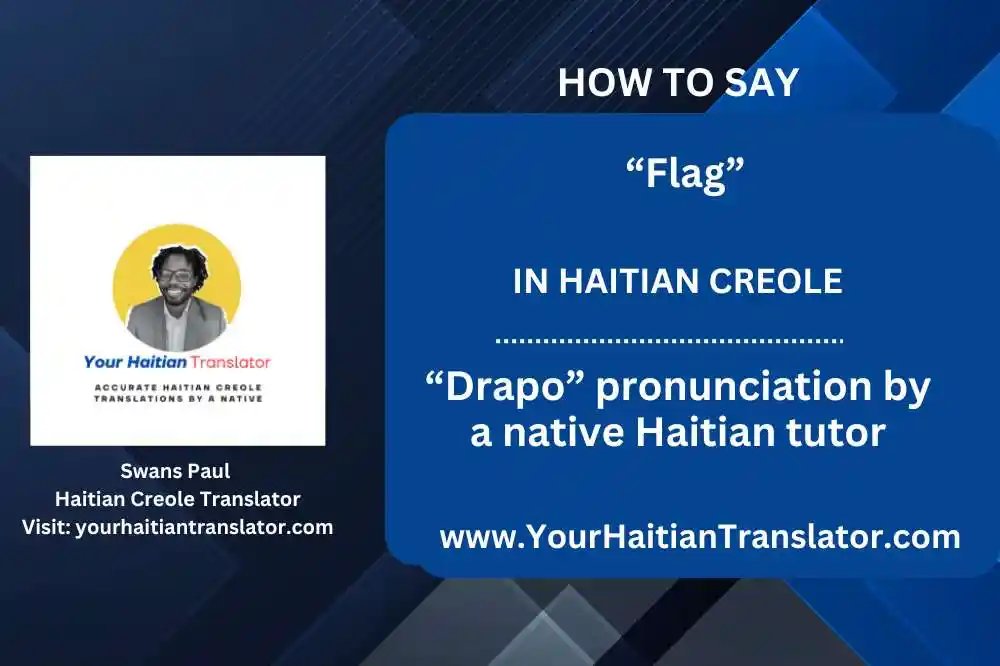 Your Haitian Translator

ACCURATE HAITIAN CREOLE TRANSLATIONS BY A NATIVE

Swans Paul
Haitian Creole Translator
Visit: yourhaitiantranslator.com

HOW TO SAY

“Flag”

IN HAITIAN CREOLE

“Drapo” pronunciation by a native Haitian tutor

www.YourHaitianTranslator.com